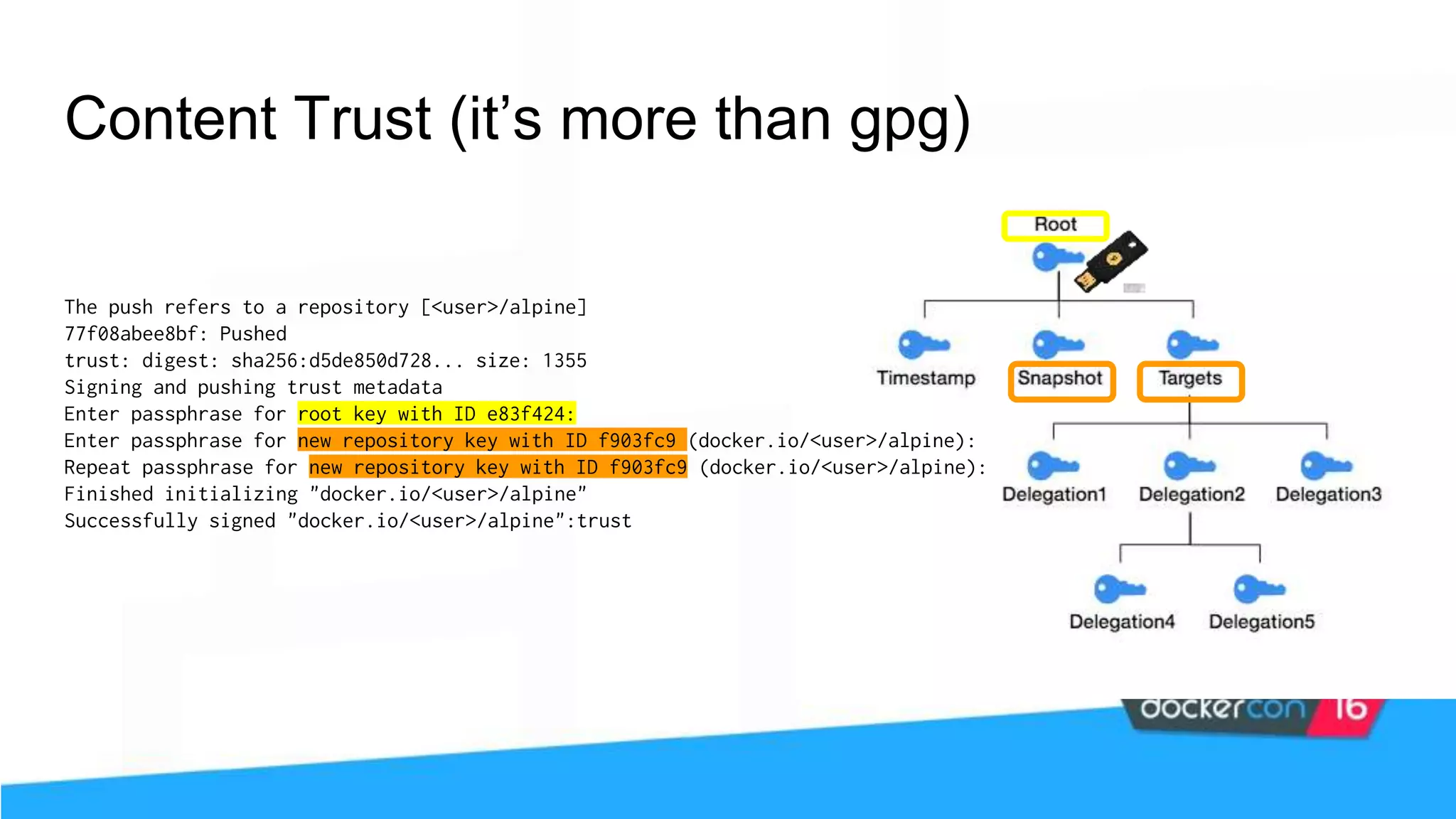 Content Trust (it's more than gpg)

The push refers to a repository [<user>/alpine]
77f08abee8bf: Pushed
trust: digest: sha256:d5de850d728... size: 1355
Signing and pushing trust metadata
Enter passphrase for root key with ID e83f424:
Enter passphrase for new repository key with ID f903fc9 (docker.io/<user>/alpine):
Repeat passphrase for new repository key with ID f903fc9 (docker.io/<user>/alpine):
Finished initializing "docker.io/<user>/alpine"
Successfully signed "docker.io/<user>/alpine":trust

Root

Timestamp

Snapshot

Targets

Delegation1

Delegation2

Delegation3

Delegation4

Delegation5

dockercon 16